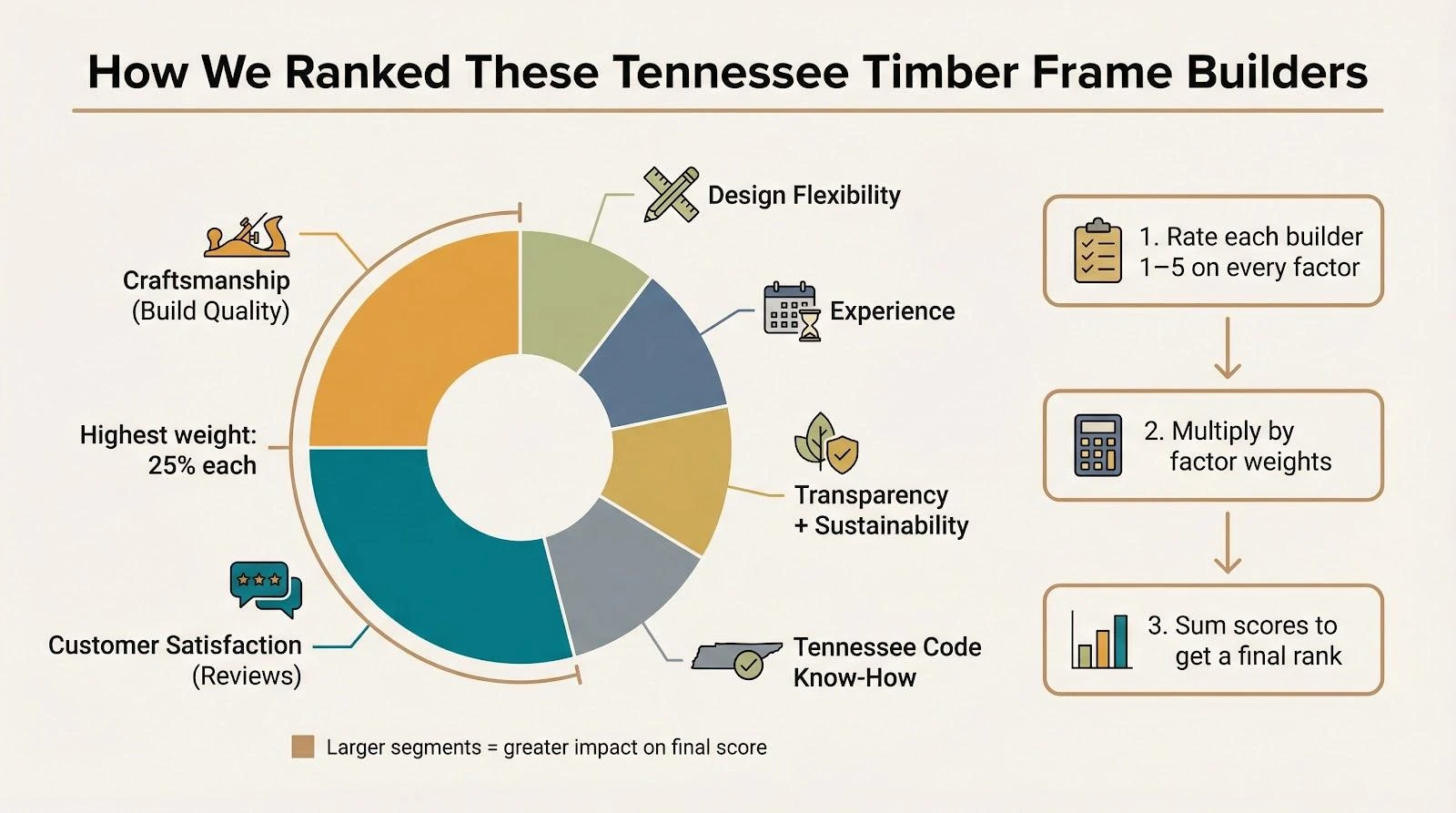 How We Ranked These Tennessee Timber Frame Builders

Craftsmanship (Build Quality)

Highest weight: 25% each

Customer Satisfaction (Reviews)

Design Flexibility

Experience

Transparency + Sustainability

Tennessee Code Know-How

Larger segments = greater impact on final score

1. Rate each builder 1–5 on every factor

2. Multiply by factor weights

3. Sum scores to get a final rank